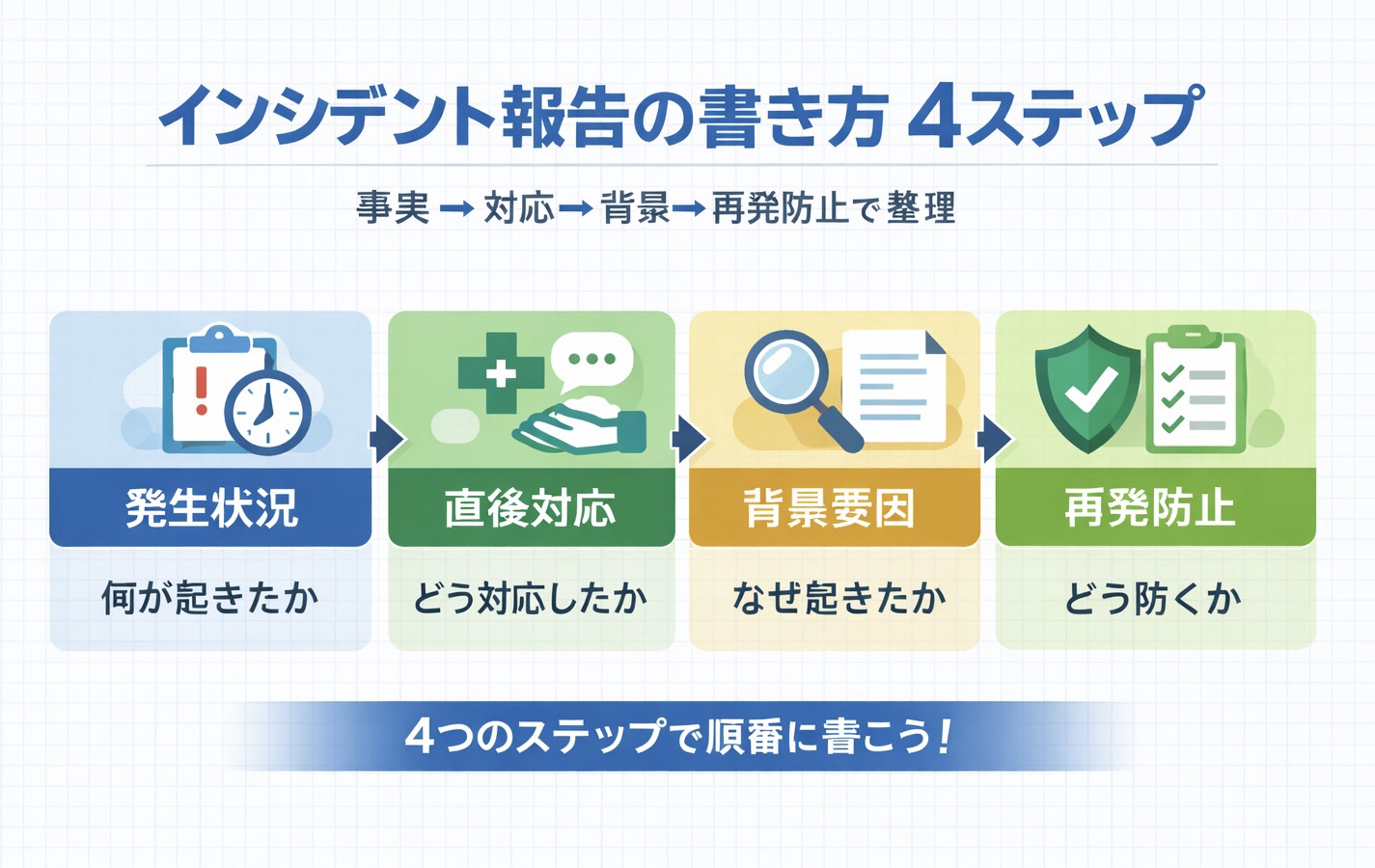 インシデント報告の書き方 4ステップ

事実 → 対応 → 背景 → 再発防止で整理

発生状況

何が起きたか

直後対応

どう対応したか

背景要因

なぜ起きたか

再発防止

どう防ぐか

4つのステップで順番に書こう！